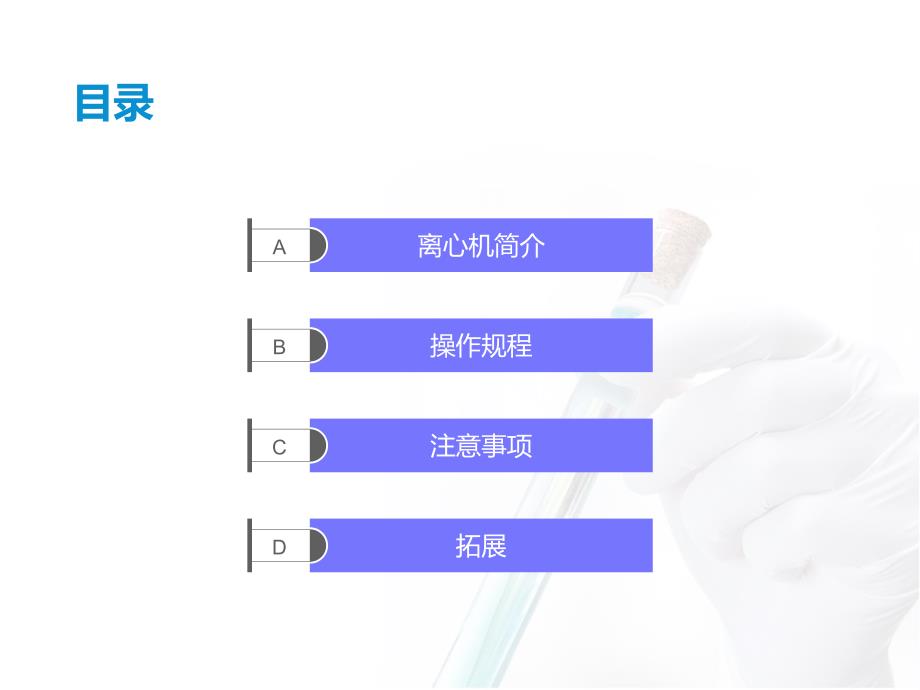 目录

A 离心机简介

B 操作规程

C 注意事项

D 拓展